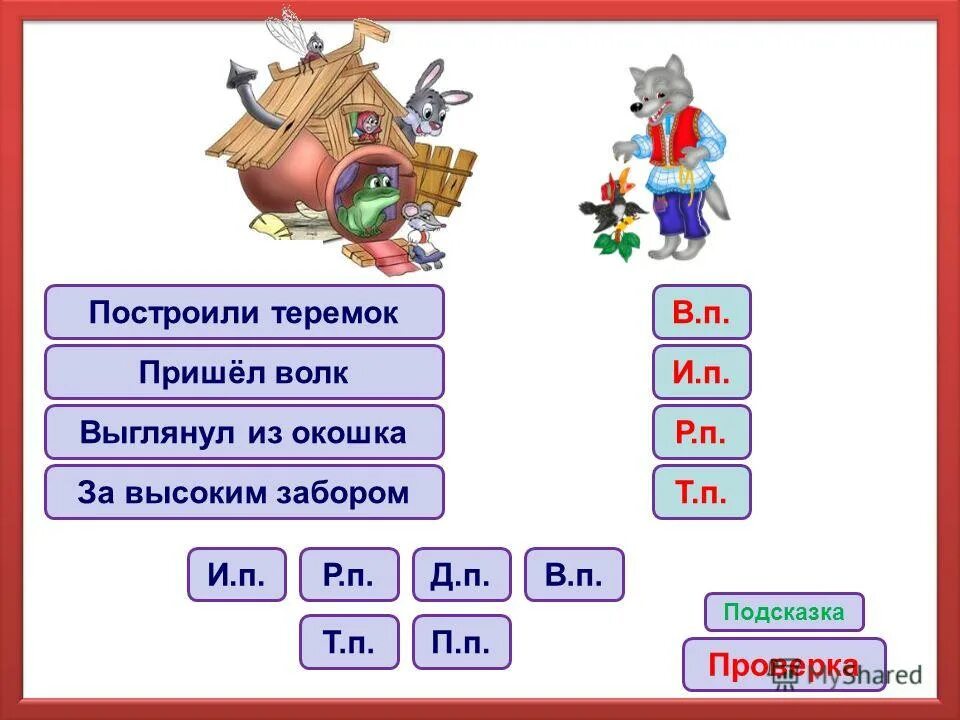 Построили теремок

Пришёл волк

Выглянул из окошка

За высоким забором

В.п.

И.п.

Р.п.

Т.п.

И.п. Р.п. Д.п. В.п.

Т.п. П.п.

Подсказка

Проверка

MyShared